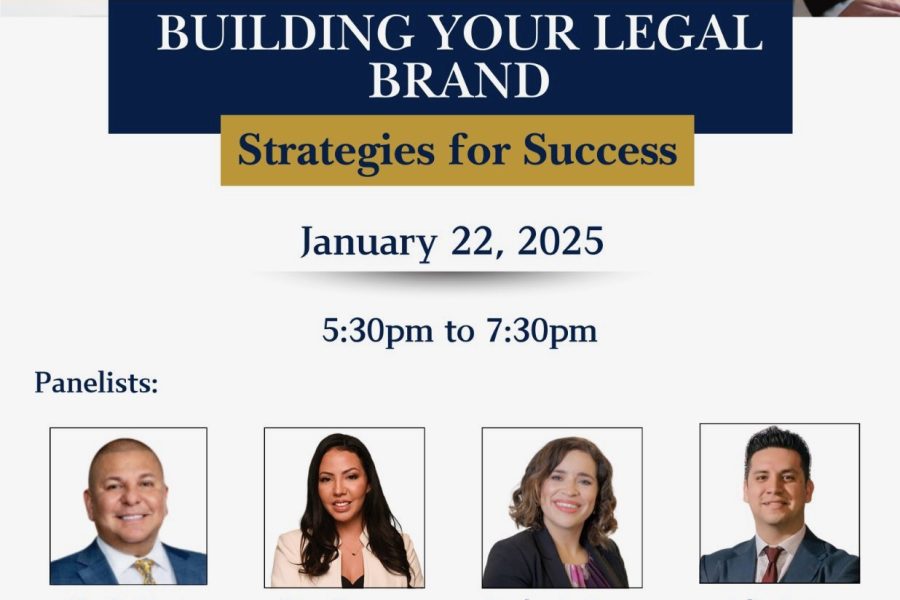 BUILDING YOUR LEGAL BRAND

Strategies for Success

January 22, 2025

5:30pm to 7:30pm

Panelists: